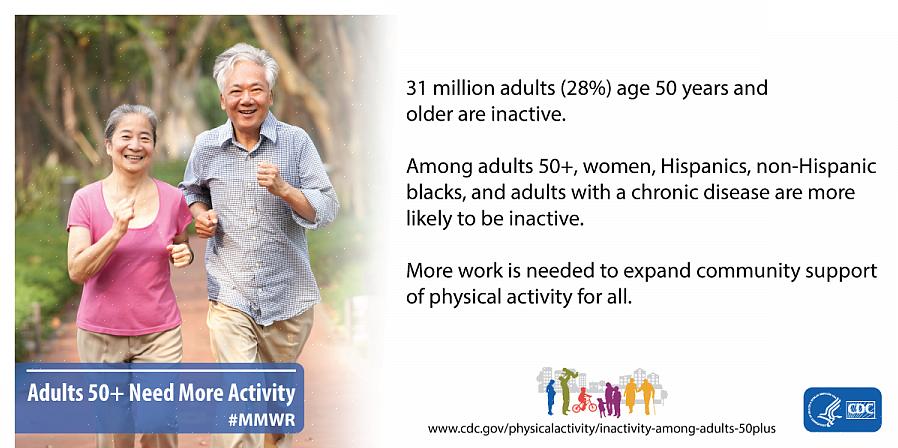 31 million adults (28%) age 50 years and older are inactive.

Among adults 50+, women, Hispanics, non-Hispanic blacks, and adults with a chronic disease are more likely to be inactive.

More work is needed to expand community support of physical activity for all.

Adults 50+ Need More Activity
#MMWR

www.cdc.gov/physicalactivity/inactivity-among-adults-50plus

CDC